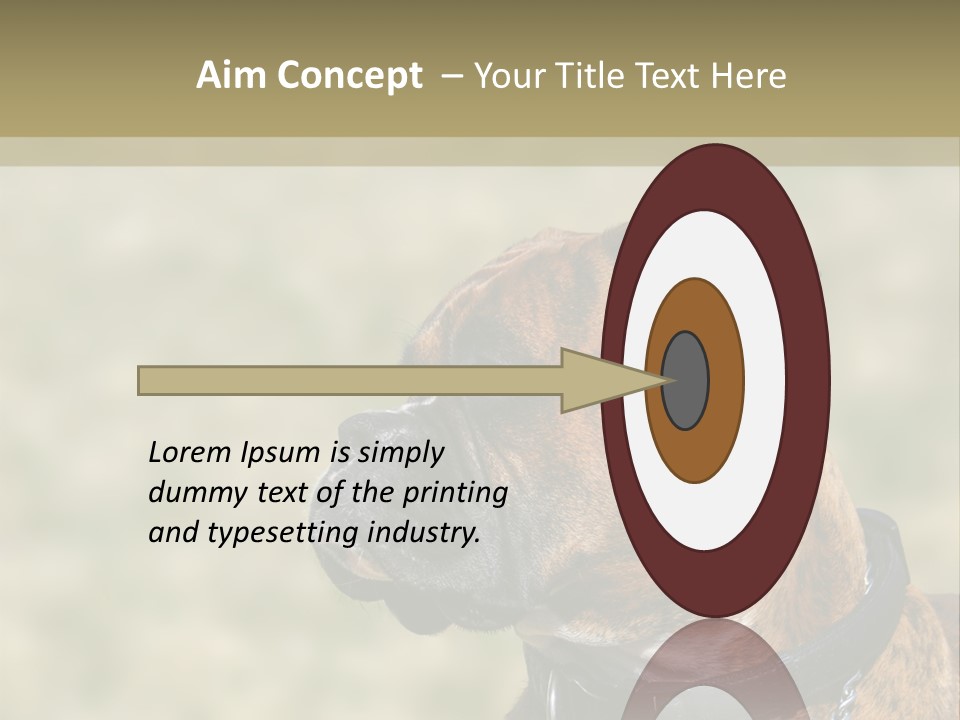 Aim Concept – Your Title Text Here

Lorem Ipsum is simply dummy text of the printing and typesetting industry.